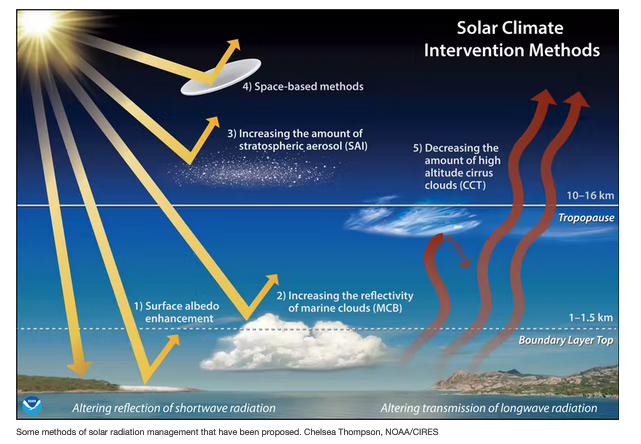 Solar Climate Intervention Methods

4) Space-based methods

3) Increasing the amount of stratospheric aerosol (SAI)

5) Decreasing the amount of high altitude cirrus clouds (CCT)

10–16 km

Tropopause

2) Increasing the reflectivity of marine clouds (MCB)

1) Surface albedo enhancement

1–1.5 km

Boundary Layer Top

Altering reflection of shortwave radiation

Altering transmission of longwave radiation

Some methods of solar radiation management that have been proposed. Chelsea Thompson, NOAA/CIRES